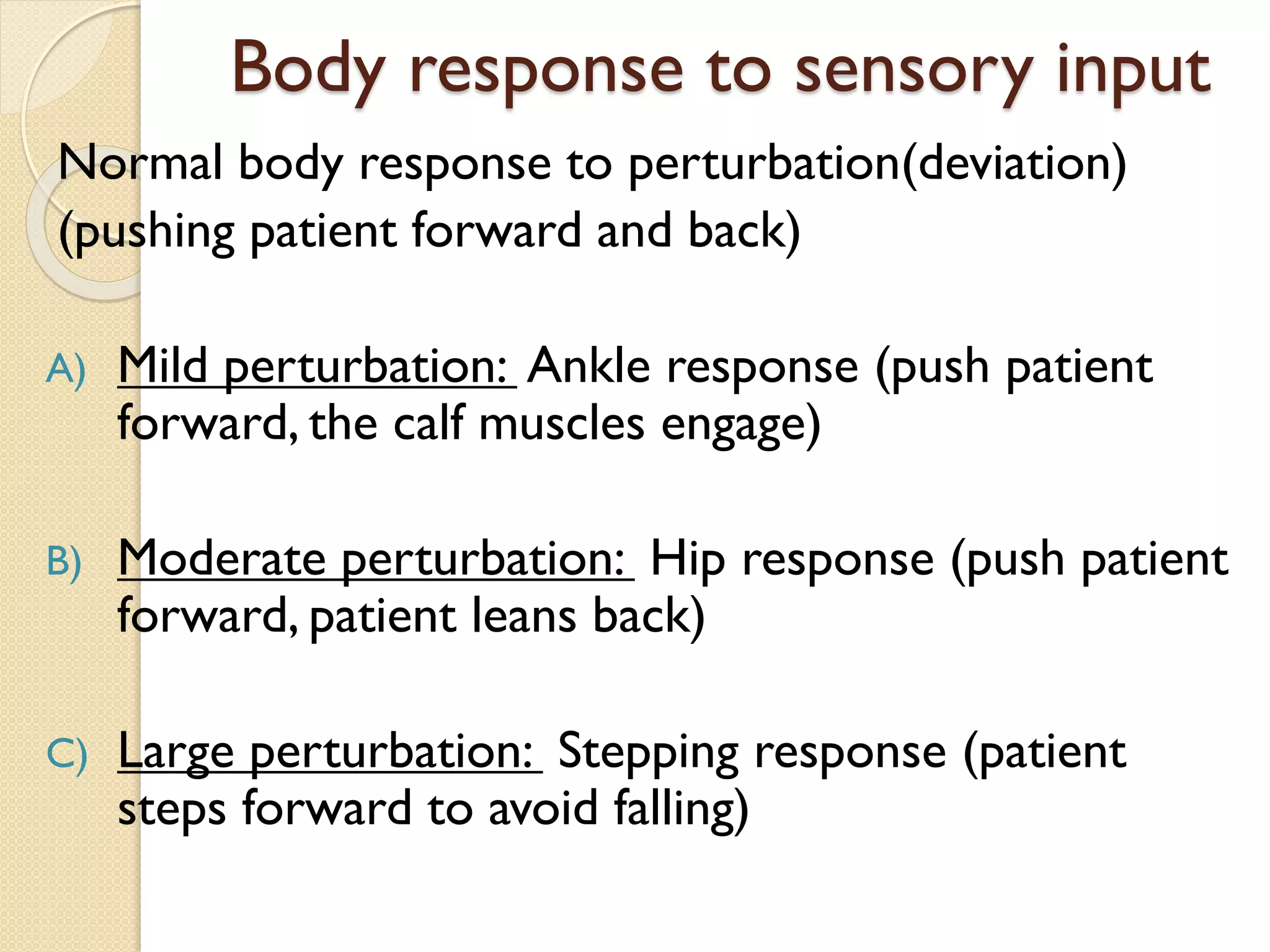 Body response to sensory input

Normal body response to perturbation(deviation) (pushing patient forward and back)

A) Mild perturbation: Ankle response (push patient forward, the calf muscles engage)

B) Moderate perturbation: Hip response (push patient forward, patient leans back)

C) Large perturbation: Stepping response (patient steps forward to avoid falling)